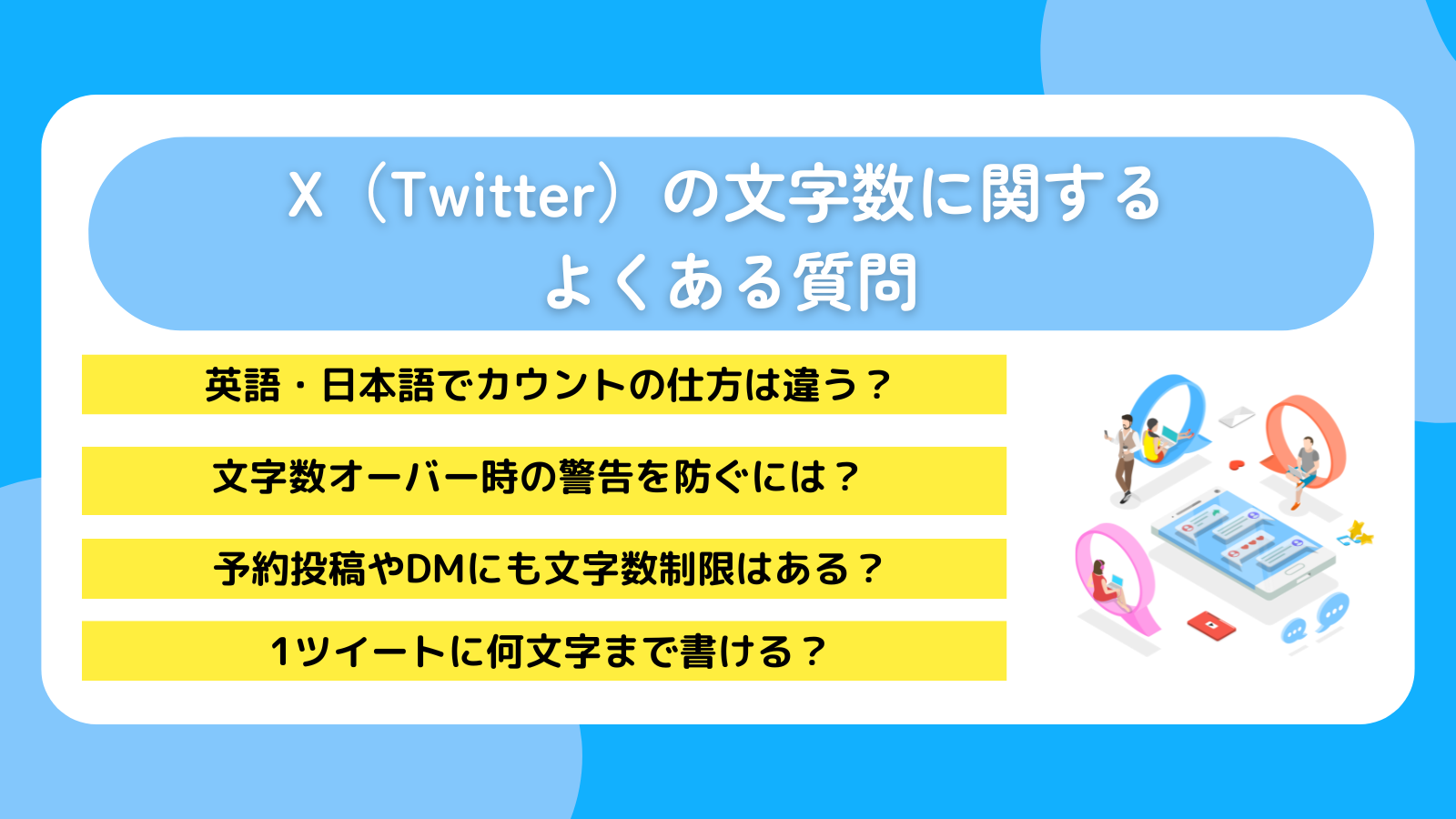 X（Twitter）の文字数に関する
よくある質問

英語・日本語でカウントの仕方は違う？

文字数オーバー時の警告を防ぐには？

予約投稿やDMにも文字数制限はある？

1ツイートに何文字まで書ける？